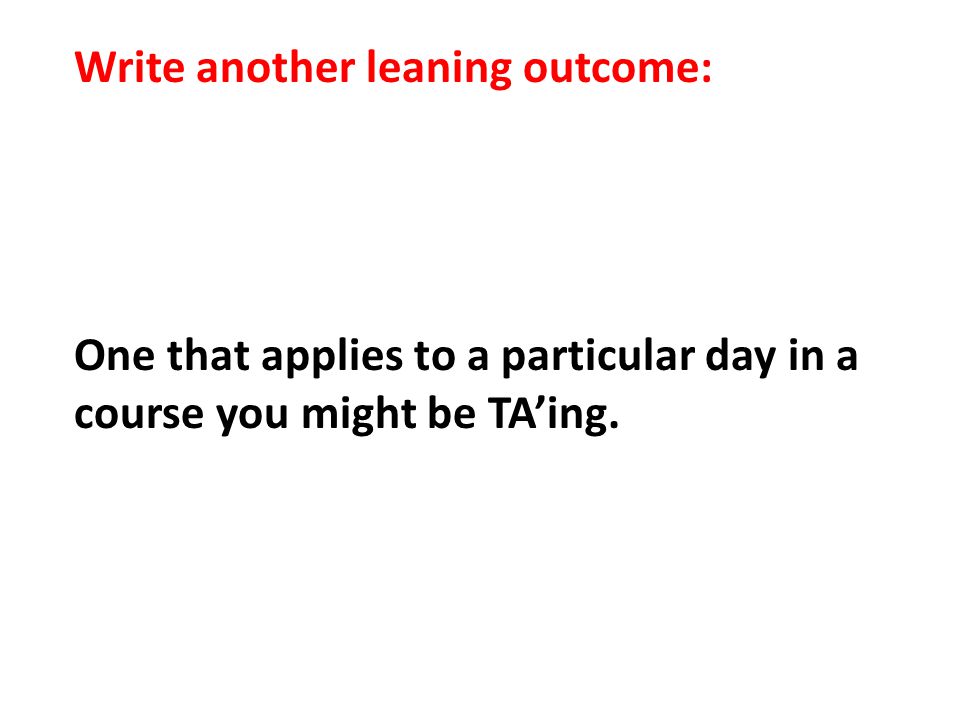 Write another leaning outcome:

One that applies to a particular day in a course you might be TA’ing.